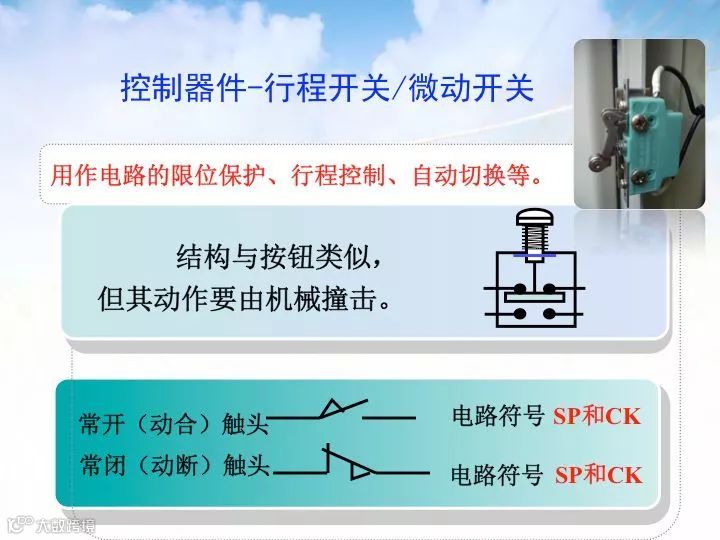 控制器件-行程开关/微动开关

用作电路的限位保护、行程控制、自动切换等。

结构与按钮类似，
但其动作要由机械撞击。

常开（动合）触头

电路符号 SP和CK

常闭（动断）触头

电路符号 SP和CK

大数跨境